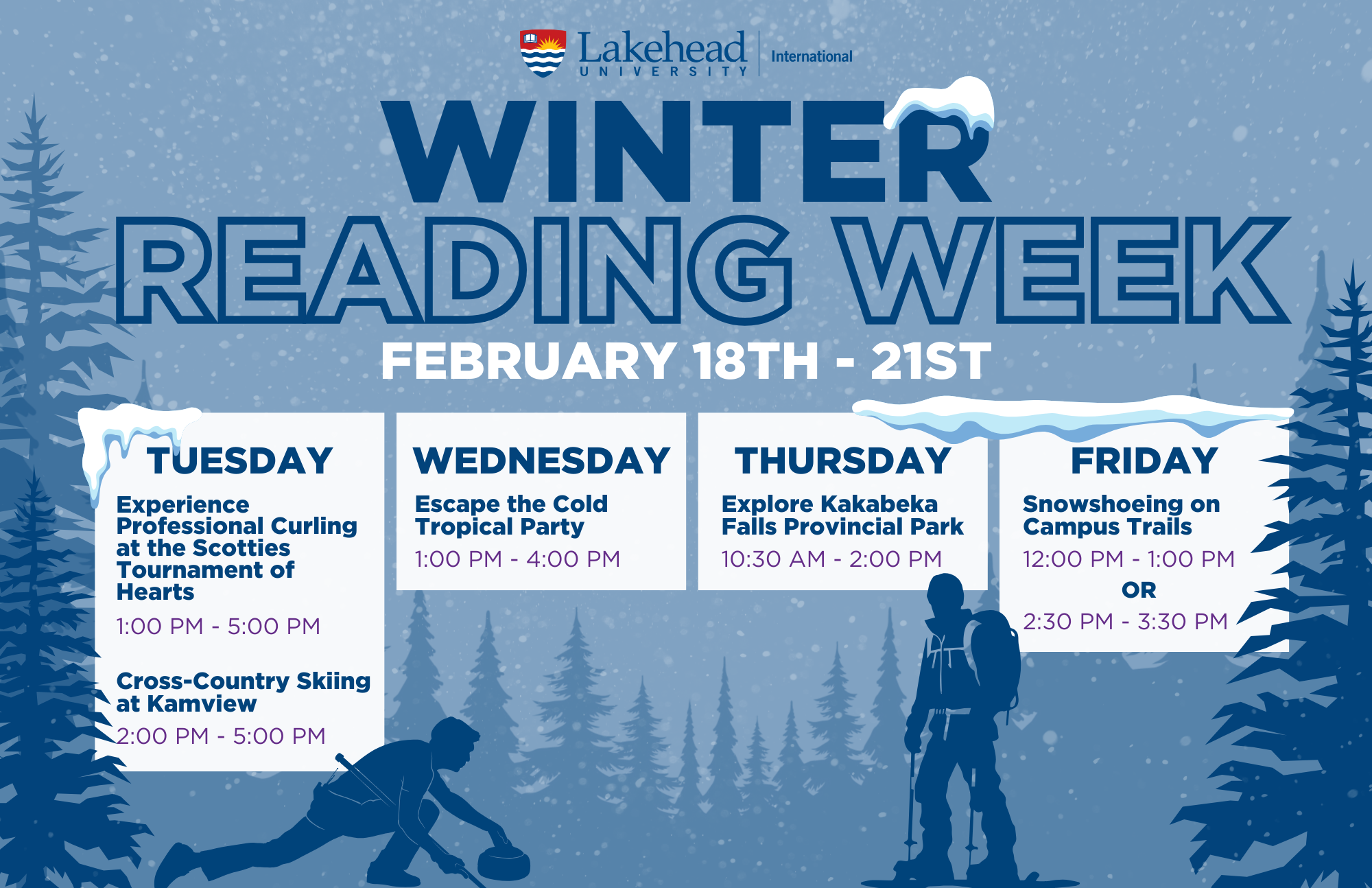 Lakehead UNIVERSITY | International

WINTER READING WEEK

FEBRUARY 18TH - 21ST

TUESDAY

Experience Professional Curling at the Scotties Tournament of Hearts

1:00 PM - 5:00 PM

Cross-Country Skiing at Kamview

2:00 PM - 5:00 PM

WEDNESDAY

Escape the Cold Tropical Party

1:00 PM - 4:00 PM

THURSDAY

Explore Kakabeka Falls Provincial Park

10:30 AM - 2:00 PM

FRIDAY

Snowshoeing on Campus Trails

12:00 PM - 1:00 PM

OR

2:30 PM - 3:30 PM